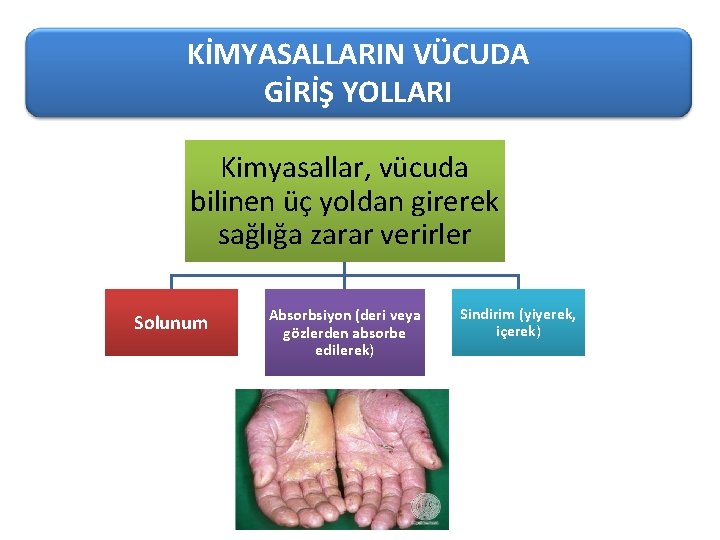 KİMYASALLARIN VÜCUDA GİRİŞ YOLLARI

Kimyasallar, vücuda bilinen üç yoldan girerek sağlığa zarar verirler

Solunum

Absorbsiyon (deri veya gözlerden absorbe edilerek)

Sindirim (yiyerek, içerek)